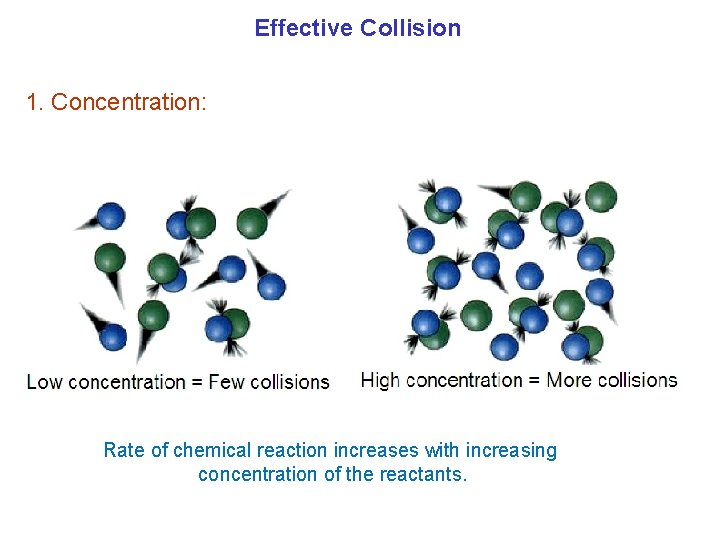 Effective Collision

1. Concentration:

Low concentration = Few collisions

High concentration = More collisions

Rate of chemical reaction increases with increasing concentration of the reactants.